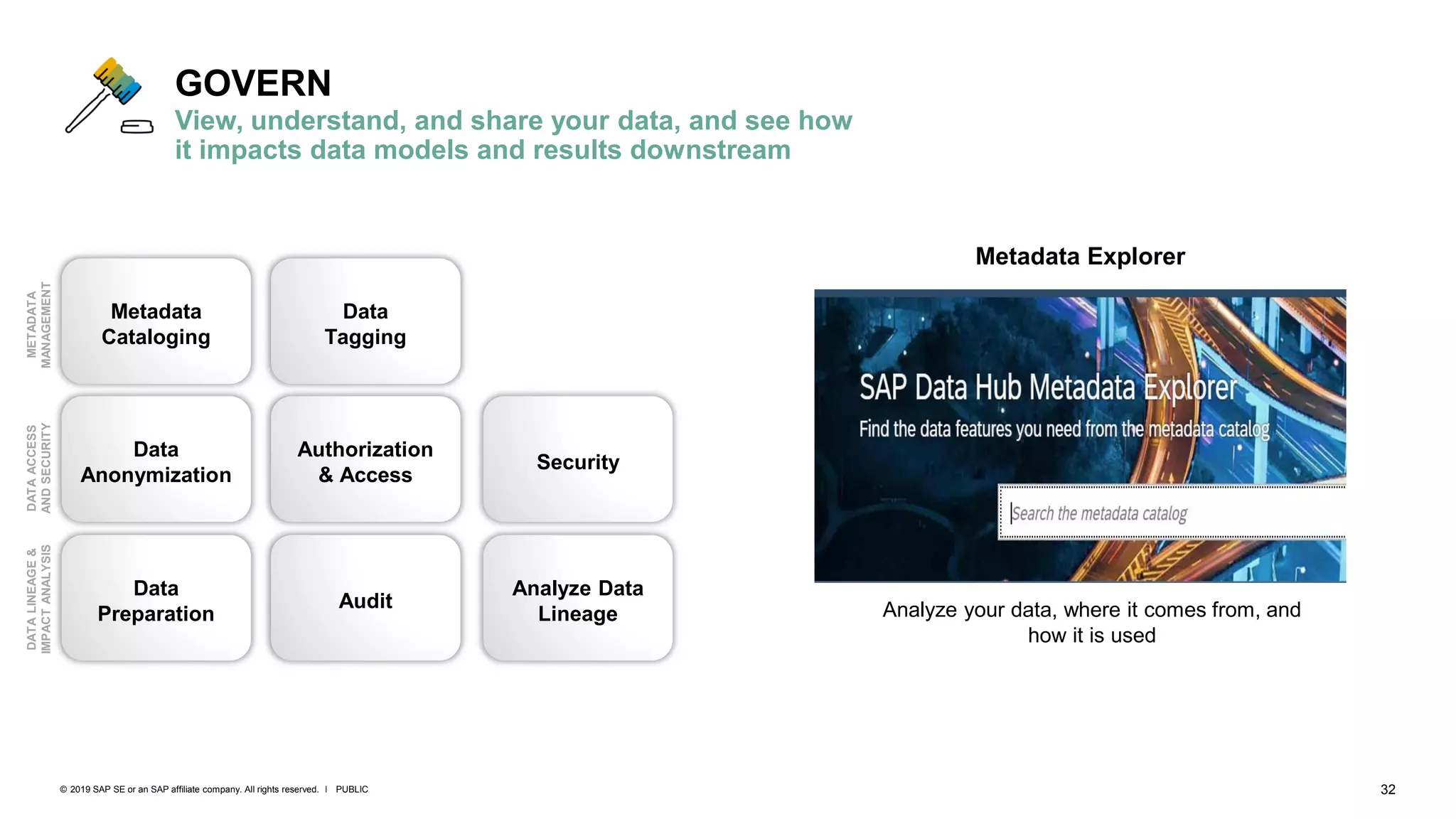 GOVERN
View, understand, and share your data, and see how it impacts data models and results downstream

METADATA MANAGEMENT
Metadata Cataloging
Data Tagging

DATA ACCESS AND SECURITY
Data Anonymization
Authorization & Access
Security

DATA LINEAGE & IMPACT ANALYSIS
Data Preparation
Audit
Analyze Data Lineage

Metadata Explorer

SAP Data Hub Metadata Explorer
Find the data features you need from the metadata catalog
Search the metadata catalog

Analyze your data, where it comes from, and how it is used

© 2019 SAP SE or an SAP affiliate company. All rights reserved. I PUBLIC
32